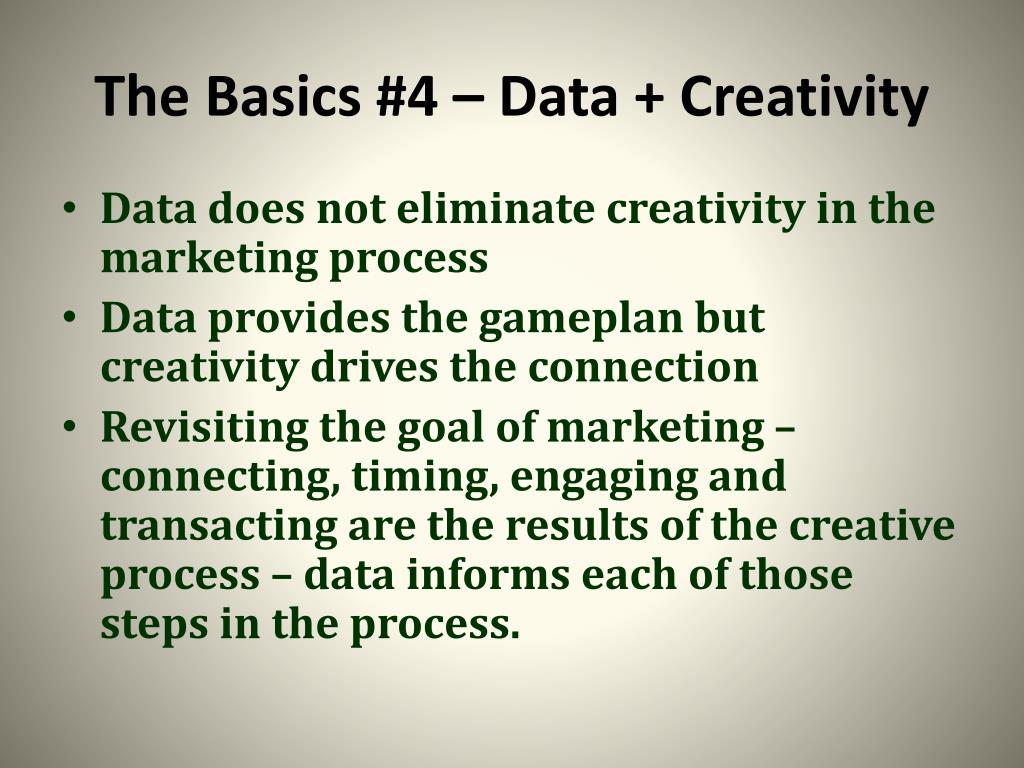 The Basics #4 – Data + Creativity

• Data does not eliminate creativity in the marketing process
• Data provides the gameplan but creativity drives the connection
• Revisiting the goal of marketing – connecting, timing, engaging and transacting are the results of the creative process – data informs each of those steps in the process.